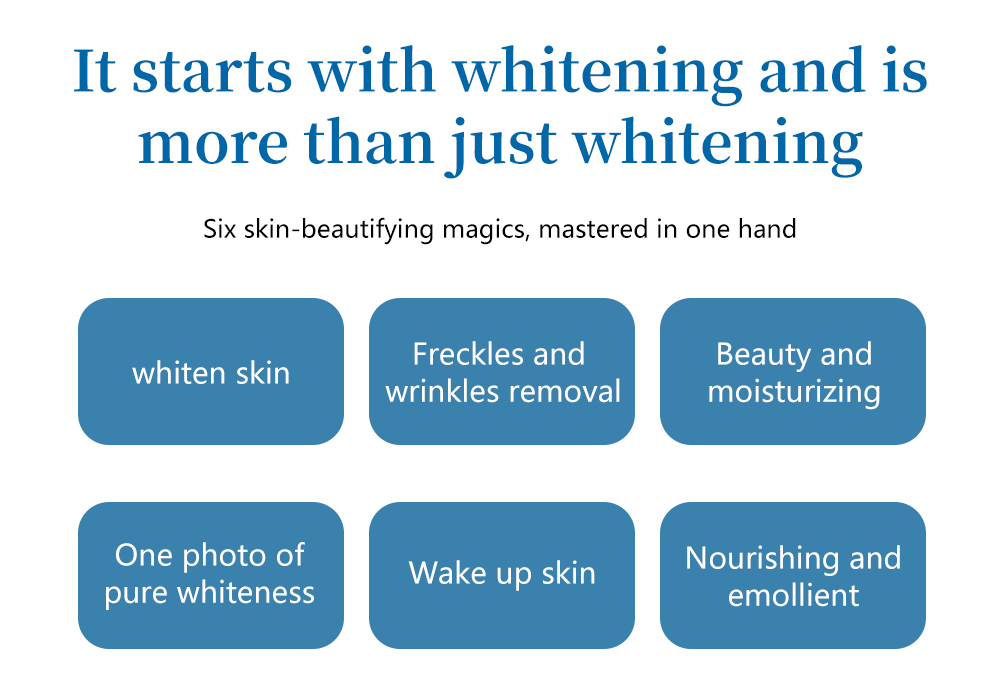 It starts with whitening and is more than just whitening

Six skin-beautifying magics, mastered in one hand

whiten skin

Freckles and wrinkles removal

Beauty and moisturizing

One photo of pure whiteness

Wake up skin

Nourishing and emollient